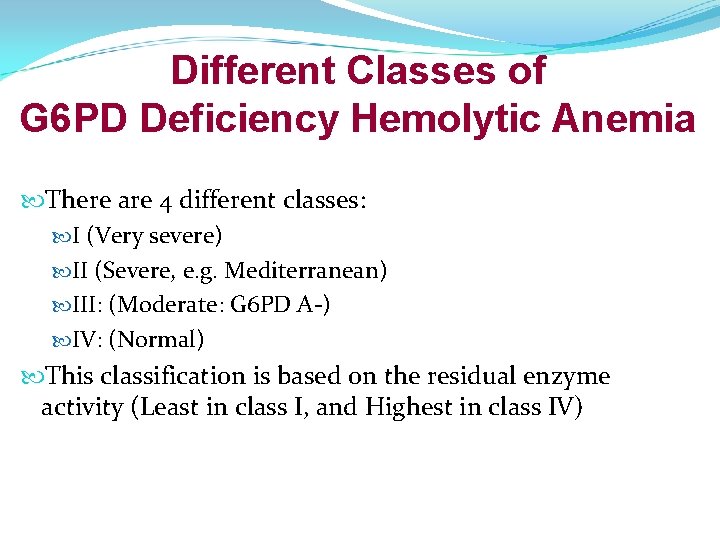 Different Classes of G6PD Deficiency Hemolytic Anemia

There are 4 different classes:

I (Very severe)

II (Severe, e.g. Mediterranean)

III: (Moderate: G6PD A-)

IV: (Normal)

This classification is based on the residual enzyme activity (Least in class I, and Highest in class IV)